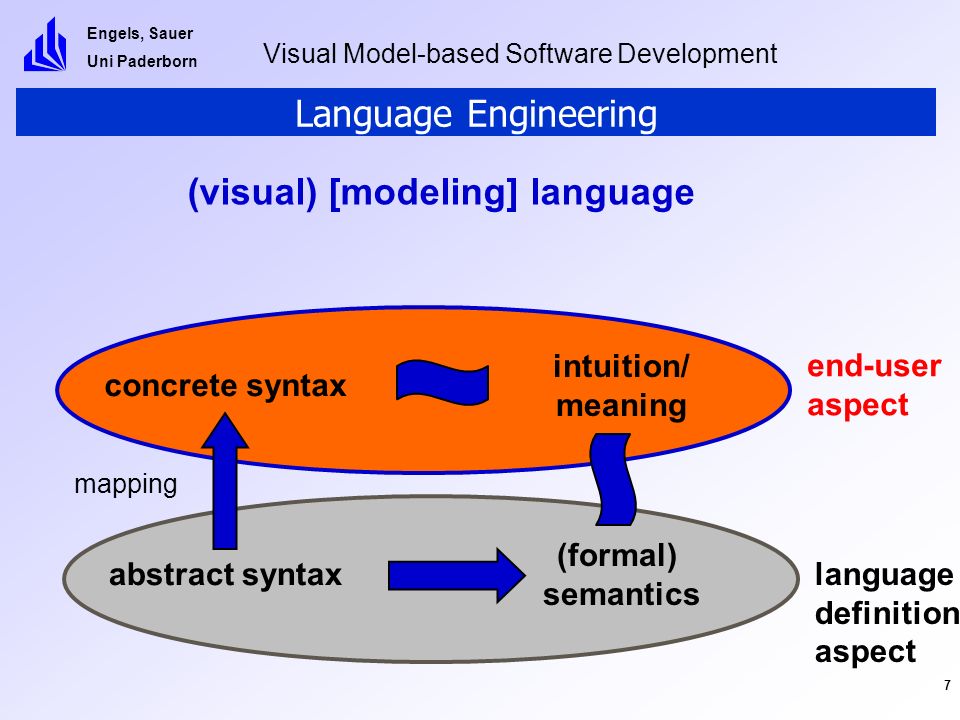 Engels, Sauer
Uni Paderborn

Visual Model-based Software Development

Language Engineering

(visual) [modeling] language

concrete syntax

intuition/ meaning

end-user aspect

mapping

abstract syntax

(formal) semantics

language definition aspect

7